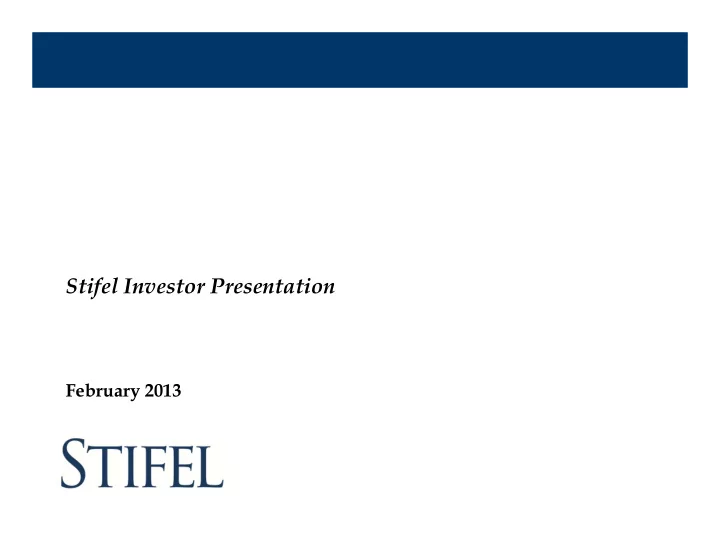 Stifel Investor Presentation

February 2013

STIFEL